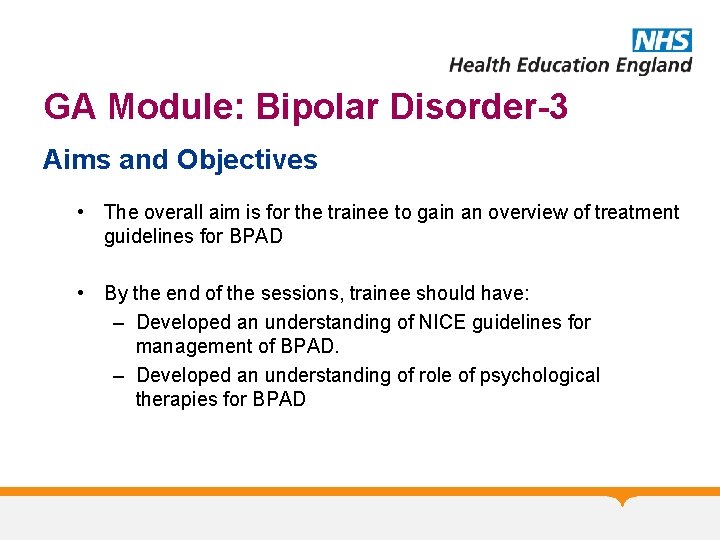 NHS
Health Education England

GA Module: Bipolar Disorder-3

Aims and Objectives

• The overall aim is for the trainee to gain an overview of treatment guidelines for BPAD

• By the end of the sessions, trainee should have:
– Developed an understanding of NICE guidelines for management of BPAD.
– Developed an understanding of role of psychological therapies for BPAD